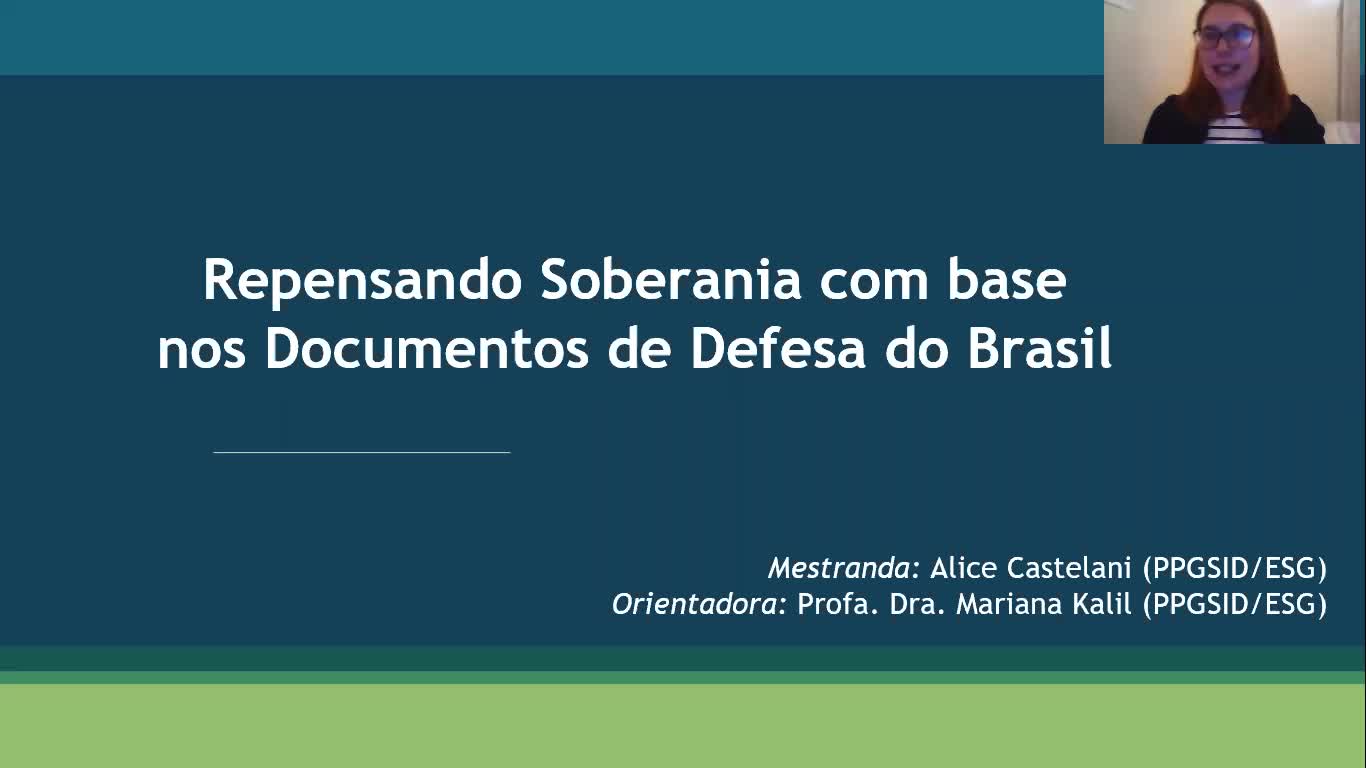 Repensando Soberania com base nos Documentos de Defesa do Brasil

Mestranda: Alice Castelani (PPGSID/ESG)
Orientadora: Profa. Dra. Mariana Kalil (PPGSID/ESG)